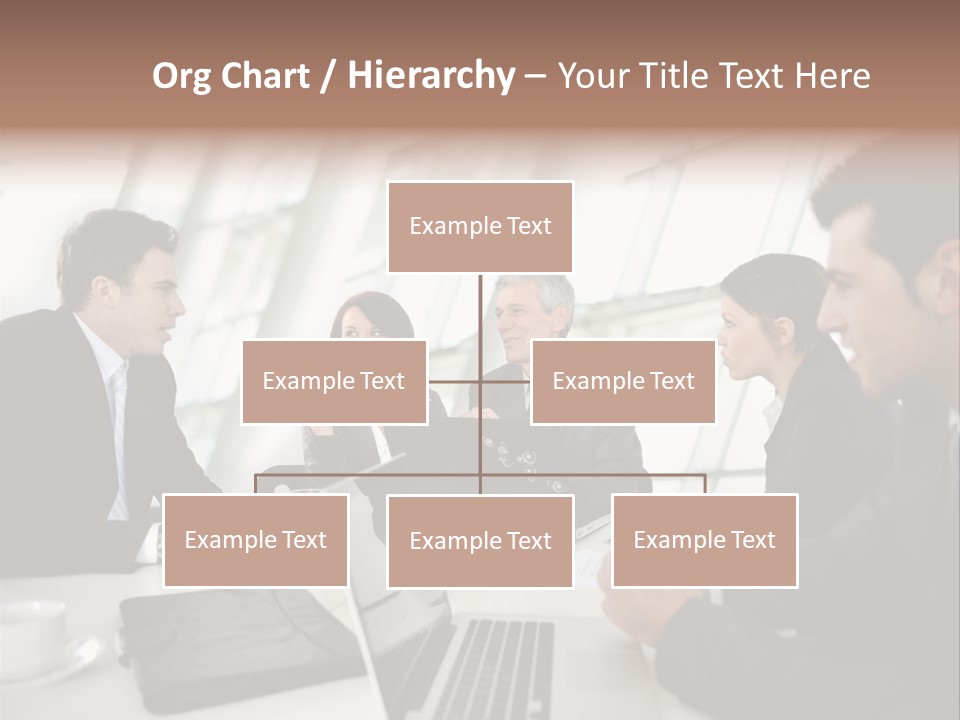 Org Chart / Hierarchy – Your Title Text Here

Example Text

Example Text

Example Text

Example Text

Example Text

Example Text